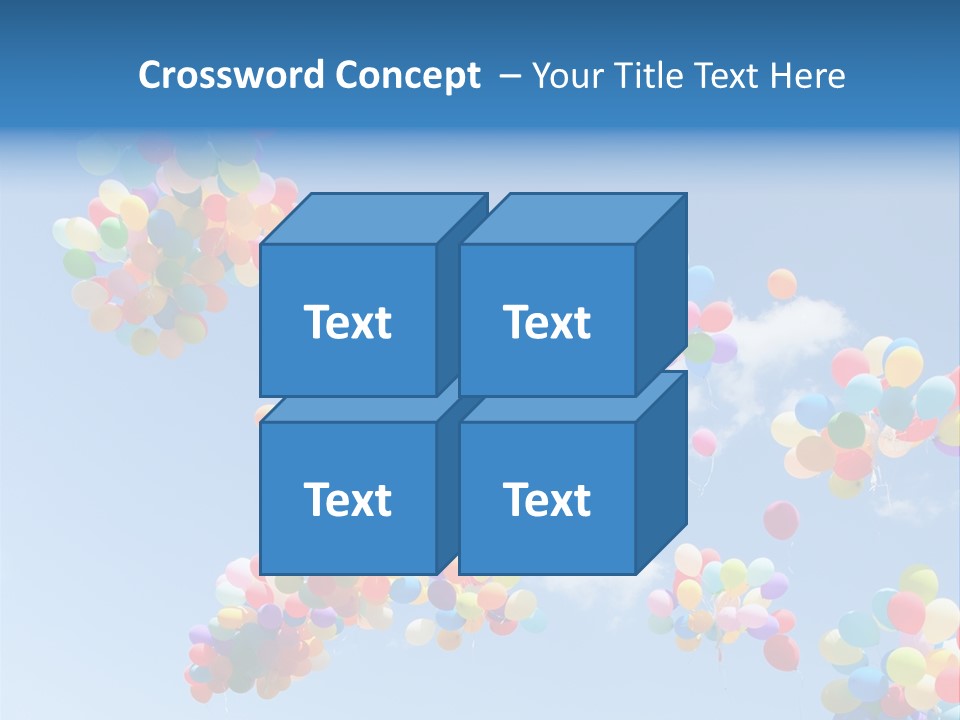 Crossword Concept – Your Title Text Here

Text

Text

Text

Text